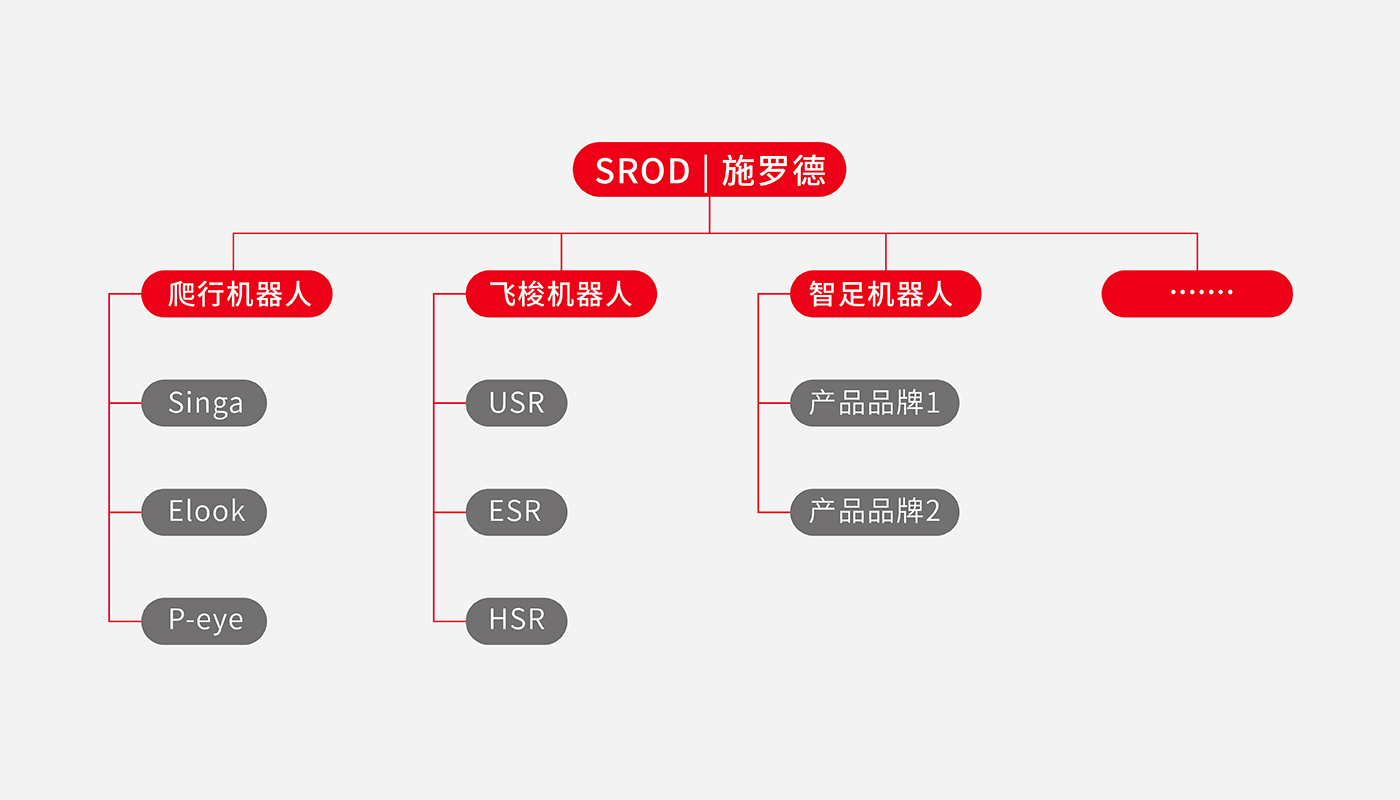 SROD | 施罗德

爬行机器人

Singa

Elook

P-eye

飞梭机器人

USR

ESR

HSR

智足机器人

产品品牌1

产品品牌2

·······